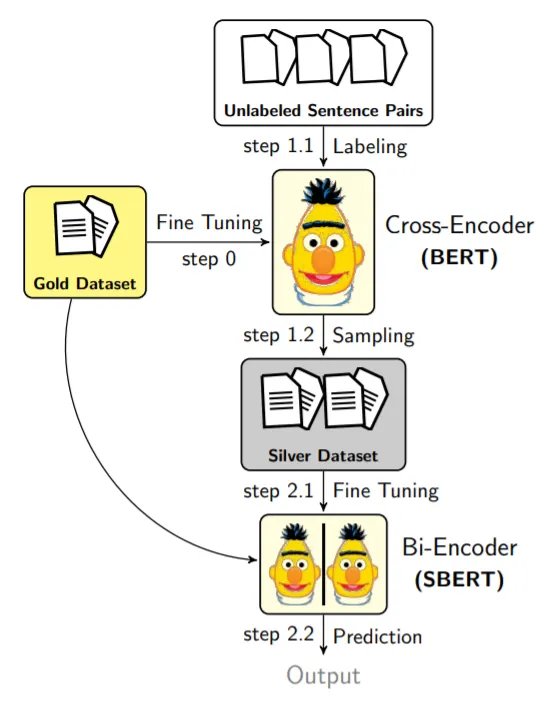 Unlabeled Sentence Pairs

step 1.1 Labeling

Gold Dataset

Fine Tuning

step 0

Cross-Encoder
(BERT)

step 1.2 Sampling

Silver Dataset

step 2.1 Fine Tuning

Bi-Encoder
(SBERT)

step 2.2 Prediction

Output